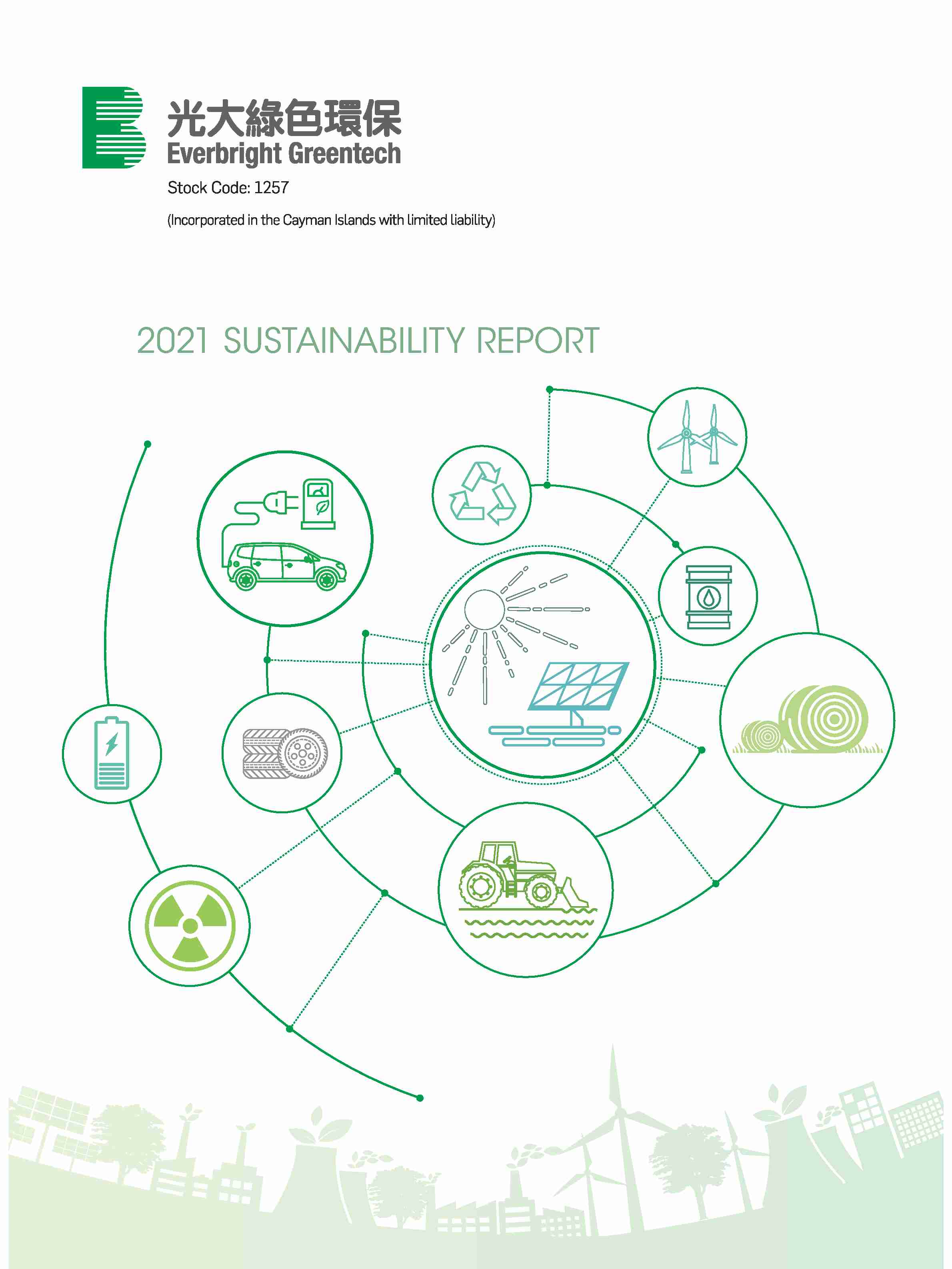 光大綠色環保
Everbright Greentech

Stock Code: 1257

(Incorporated in the Cayman Islands with limited liability)

2021 SUSTAINABILITY REPORT